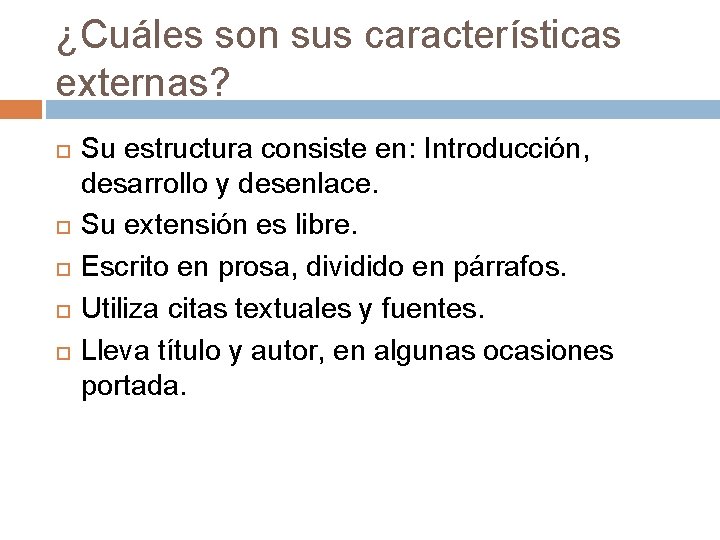 ¿Cuáles son sus características externas?

Su estructura consiste en: Introducción, desarrollo y desenlace.

Su extensión es libre.

Escrito en prosa, dividido en párrafos.

Utiliza citas textuales y fuentes.

Lleva título y autor, en algunas ocasiones portada.